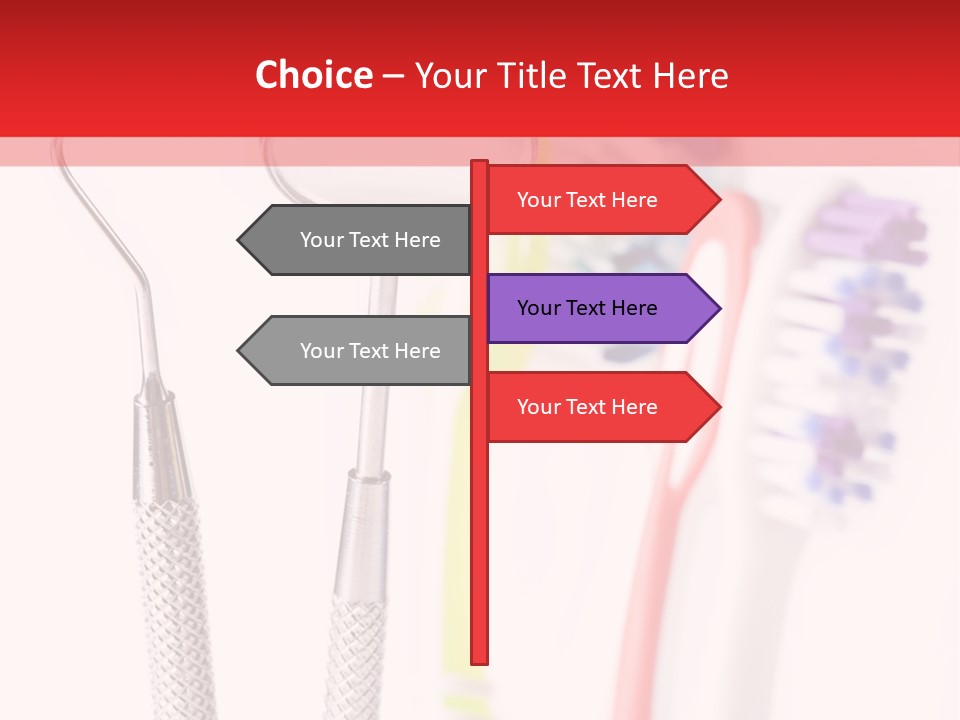 Choice – Your Title Text Here

Your Text Here

Your Text Here

Your Text Here

Your Text Here

Your Text Here